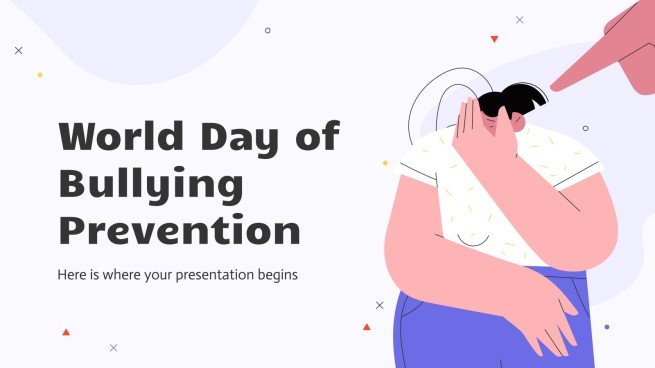 World Day of Bullying Prevention

Here is where your presentation begins